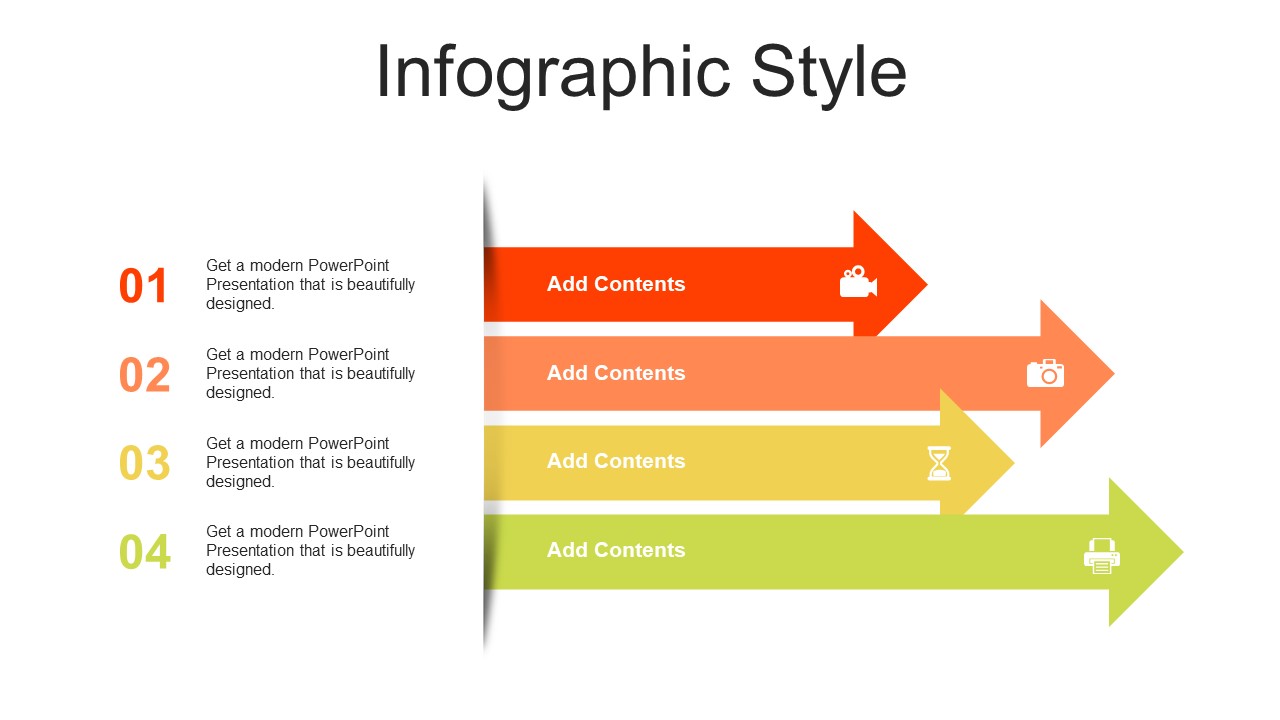 Infographic Style

01
Get a modern PowerPoint Presentation that is beautifully designed.

02
Get a modern PowerPoint Presentation that is beautifully designed.

03
Get a modern PowerPoint Presentation that is beautifully designed.

04
Get a modern PowerPoint Presentation that is beautifully designed.

Add Contents

Add Contents

Add Contents

Add Contents